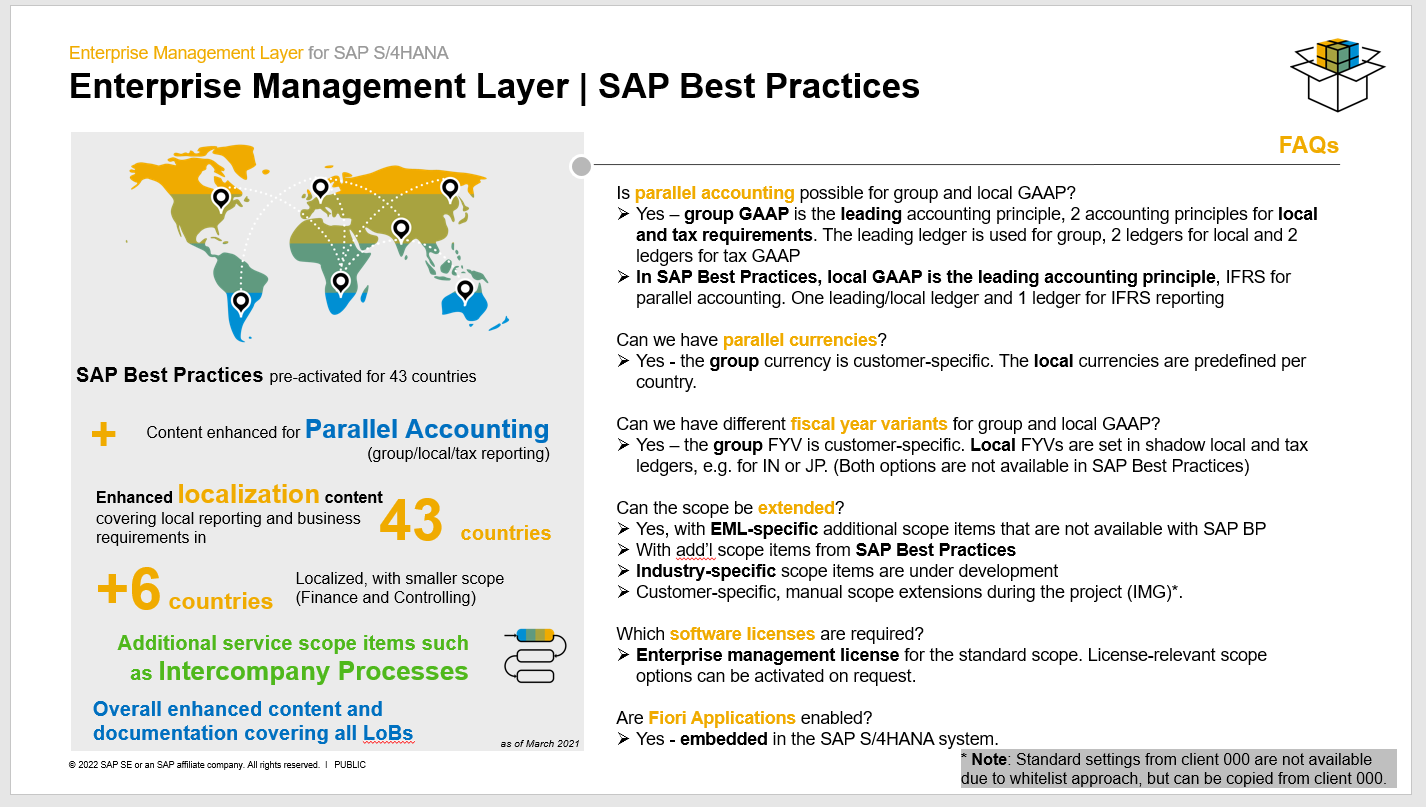 Enterprise Management Layer for SAP S/4HANA

Enterprise Management Layer | SAP Best Practices

SAP Best Practices pre-activated for 43 countries

+ Content enhanced for Parallel Accounting (group/local/tax reporting)

Enhanced localization content covering local reporting and business requirements in 43 countries

+6 countries Localized, with smaller scope (Finance and Controlling)

Additional service scope items such as Intercompany Processes

Overall enhanced content and documentation covering all LoBs

as of March 2021

© 2022 SAP SE or an SAP affiliate company. All rights reserved. I PUBLIC

FAQs

Is parallel accounting possible for group and local GAAP?
➢ Yes – group GAAP is the leading accounting principle, 2 accounting principles for local and tax requirements. The leading ledger is used for group, 2 ledgers for local and 2 ledgers for tax GAAP
➢ In SAP Best Practices, local GAAP is the leading accounting principle, IFRS for parallel accounting. One leading/local ledger and 1 ledger for IFRS reporting

Can we have parallel currencies?
➢ Yes - the group currency is customer-specific. The local currencies are predefined per country.

Can we have different fiscal year variants for group and local GAAP?
➢ Yes – the group FYV is customer-specific. Local FYVs are set in shadow local and tax ledgers, e.g. for IN or JP. (Both options are not available in SAP Best Practices)

Can the scope be extended?
➢ Yes, with EML-specific additional scope items that are not available with SAP BP
➢ With add'l scope items from SAP Best Practices
➢ Industry-specific scope items are under development
➢ Customer-specific, manual scope extensions during the project (IMG)*.

Which software licenses are required?
➢ Enterprise management license for the standard scope. License-relevant scope options can be activated on request.

Are Fiori Applications enabled?
➢ Yes - embedded in the SAP S/4HANA system.

* Note: Standard settings from client 000 are not available due to whitelist approach, but can be copied from client 000.